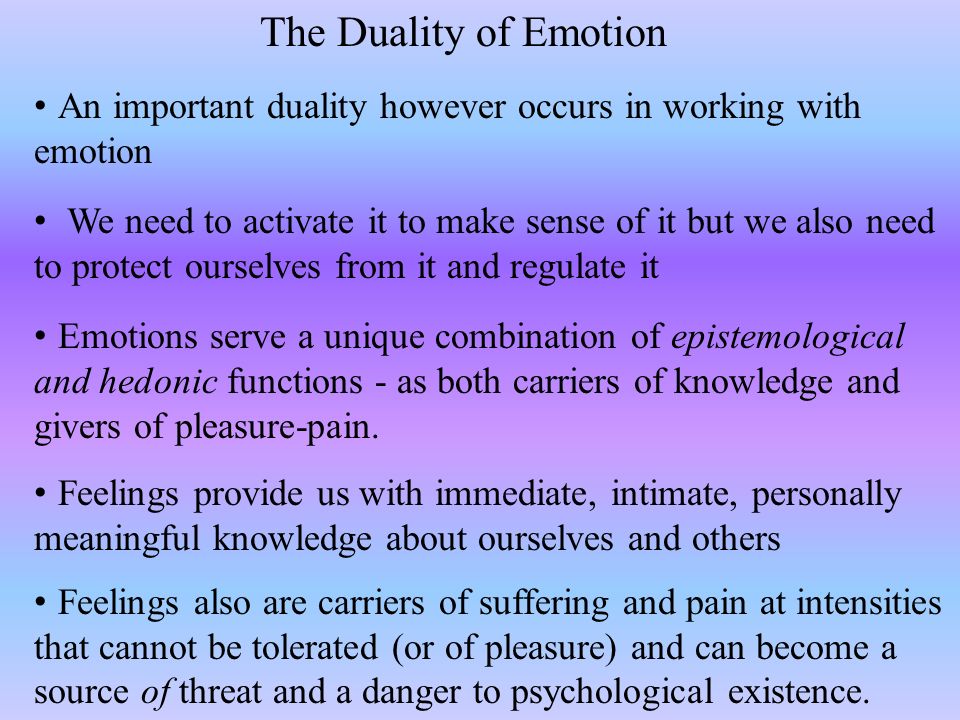 The Duality of Emotion

• An important duality however occurs in working with emotion

• We need to activate it to make sense of it but we also need to protect ourselves from it and regulate it

• Emotions serve a unique combination of epistemological and hedonic functions - as both carriers of knowledge and givers of pleasure-pain.

• Feelings provide us with immediate, intimate, personally meaningful knowledge about ourselves and others

• Feelings also are carriers of suffering and pain at intensities that cannot be tolerated (or of pleasure) and can become a source of threat and a danger to psychological existence.